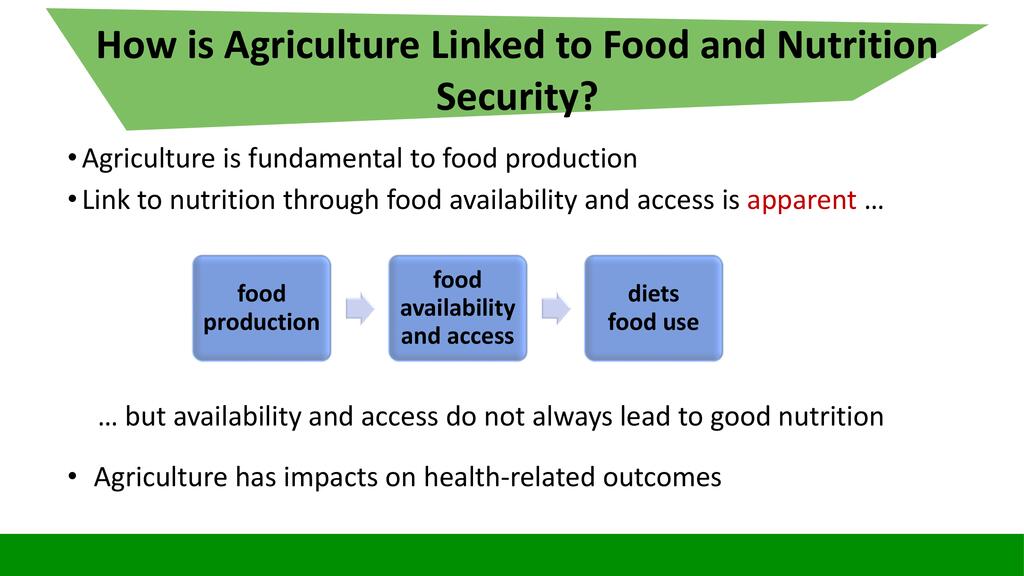 How is Agriculture Linked to Food and Nutrition Security?

• Agriculture is fundamental to food production
• Link to nutrition through food availability and access is apparent …

food production

food availability and access

diets food use

… but availability and access do not always lead to good nutrition

• Agriculture has impacts on health-related outcomes